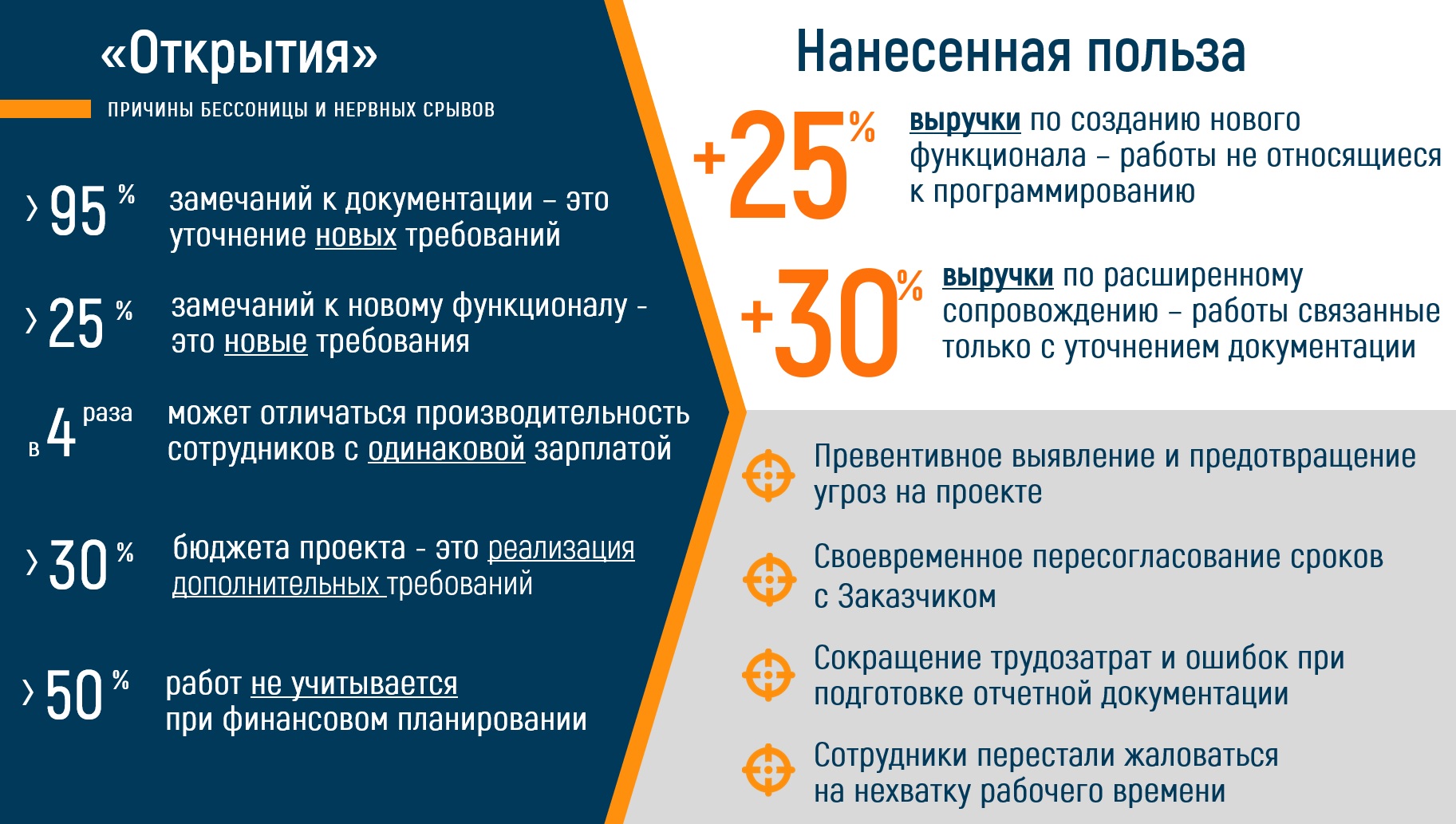 «Открытия»

ПРИЧИНЫ БЕССОНИЦЫ И НЕРВНЫХ СРЫВОВ

› 95 % замечаний к документации – это уточнение новых требований

› 25 % замечаний к новому функционалу - это новые требования

в 4 раза может отличаться производительность сотрудников с одинаковой зарплатой

› 30 % бюджета проекта - это реализация дополнительных требований

› 50 % работ не учитывается при финансовом планировании

Нанесенная польза

+25 % выручки по созданию нового функционала – работы не относящиеся к программированию

+30 % выручки по расширенному сопровождению – работы связанные только с уточнением документации

Превентивное выявление и предотвращение угроз на проекте

Своевременное пересогласование сроков с Заказчиком

Сокращение трудозатрат и ошибок при подготовке отчетной документации

Сотрудники перестали жаловаться на нехватку рабочего времени